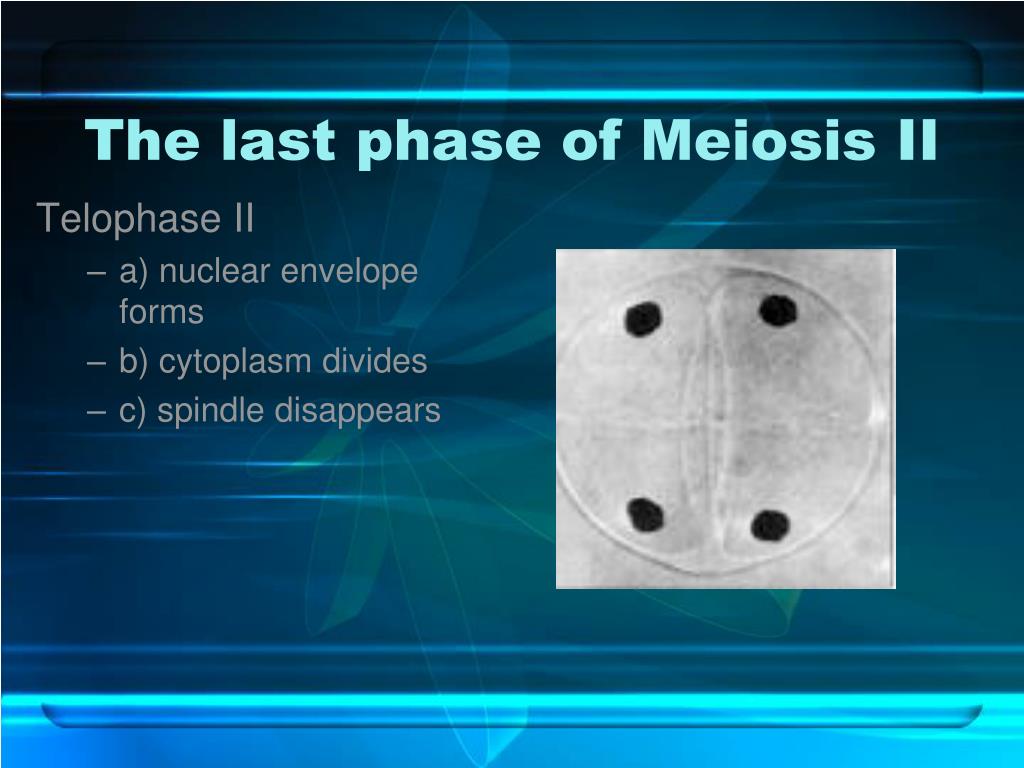 The last phase of Meiosis II

Telophase II

– a) nuclear envelope forms
– b) cytoplasm divides
– c) spindle disappears